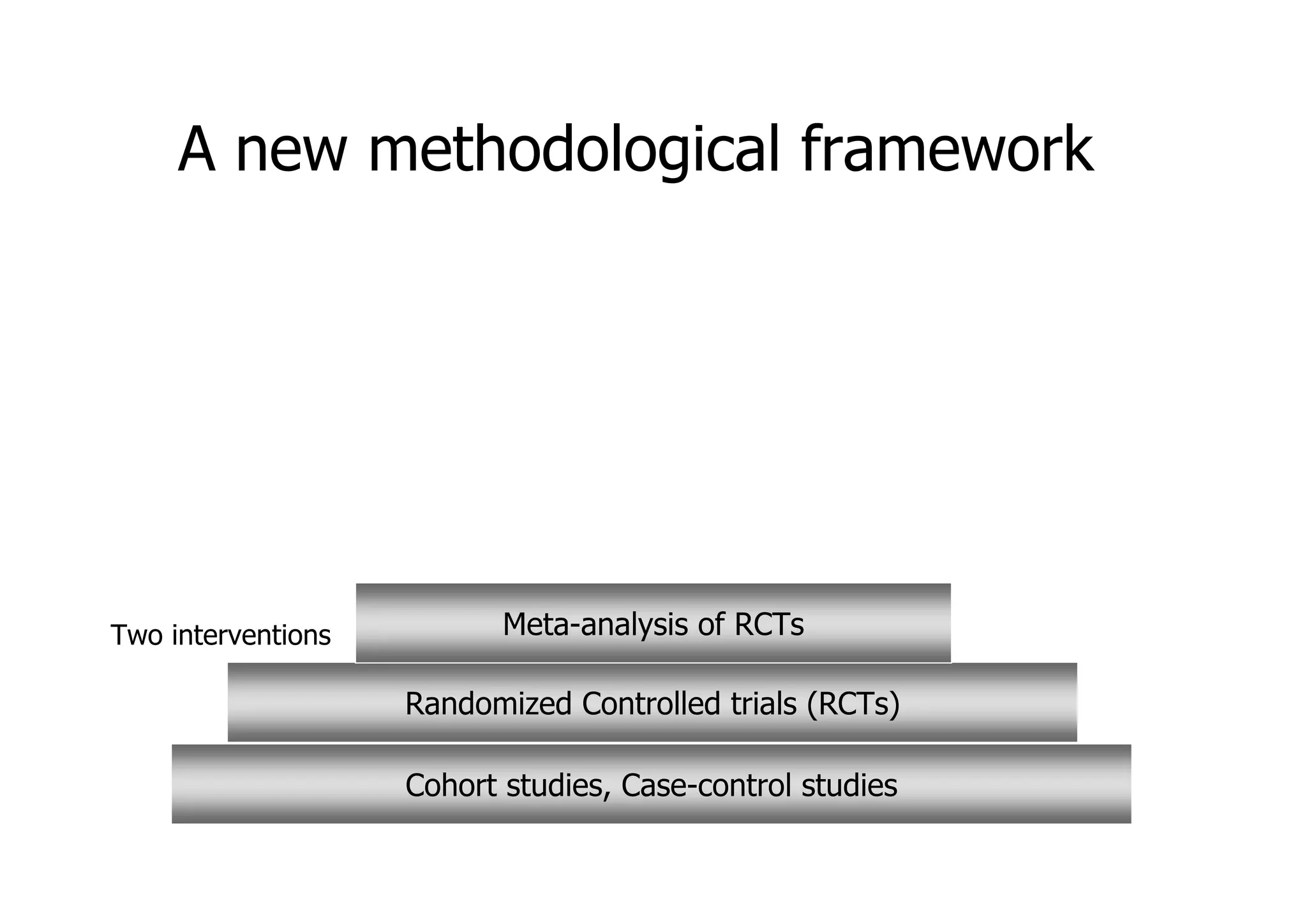 A new methodological framework

Two interventions

Meta-analysis of RCTs

Randomized Controlled trials (RCTs)

Cohort studies, Case-control studies